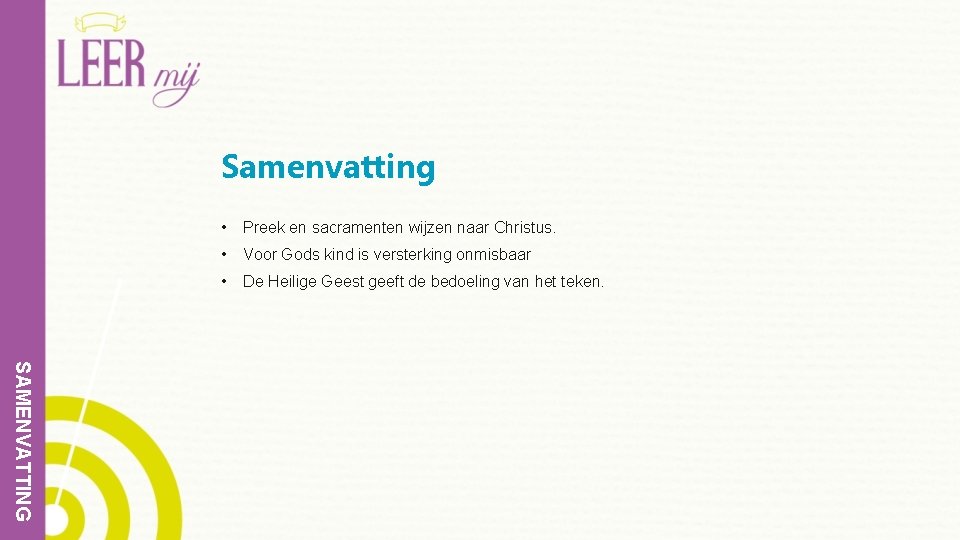 LEER mij

Samenvatting

• Preek en sacramenten wijzen naar Christus.

• Voor Gods kind is versterking onmisbaar

• De Heilige Geest geeft de bedoeling van het teken.

SAMENVATTING